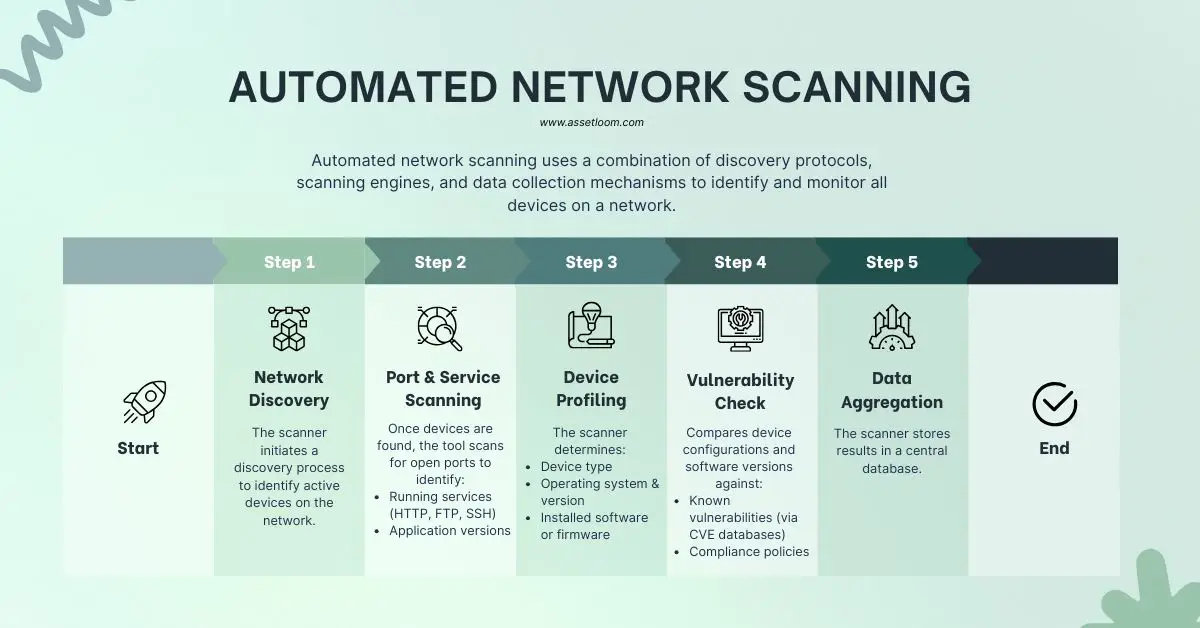 AUTOMATED NETWORK SCANNING

www.assetloom.com

Automated network scanning uses a combination of discovery protocols, scanning engines, and data collection mechanisms to identify and monitor all devices on a network.

Start

Step 1

Network Discovery

The scanner initiates a discovery process to identify active devices on the network.

Step 2

Port & Service Scanning

Once devices are found, the tool scans for open ports to identify:
- Running services (HTTP, FTP, SSH)
- Application versions

Step 3

Device Profiling

The scanner determines:
- Device type
- Operating system & version
- Installed software or firmware

Step 4

Vulnerability Check

Compares device configurations and software versions against:
- Known vulnerabilities (via CVE databases)
- Compliance policies

Step 5

Data Aggregation

The scanner stores results in a central database.

End